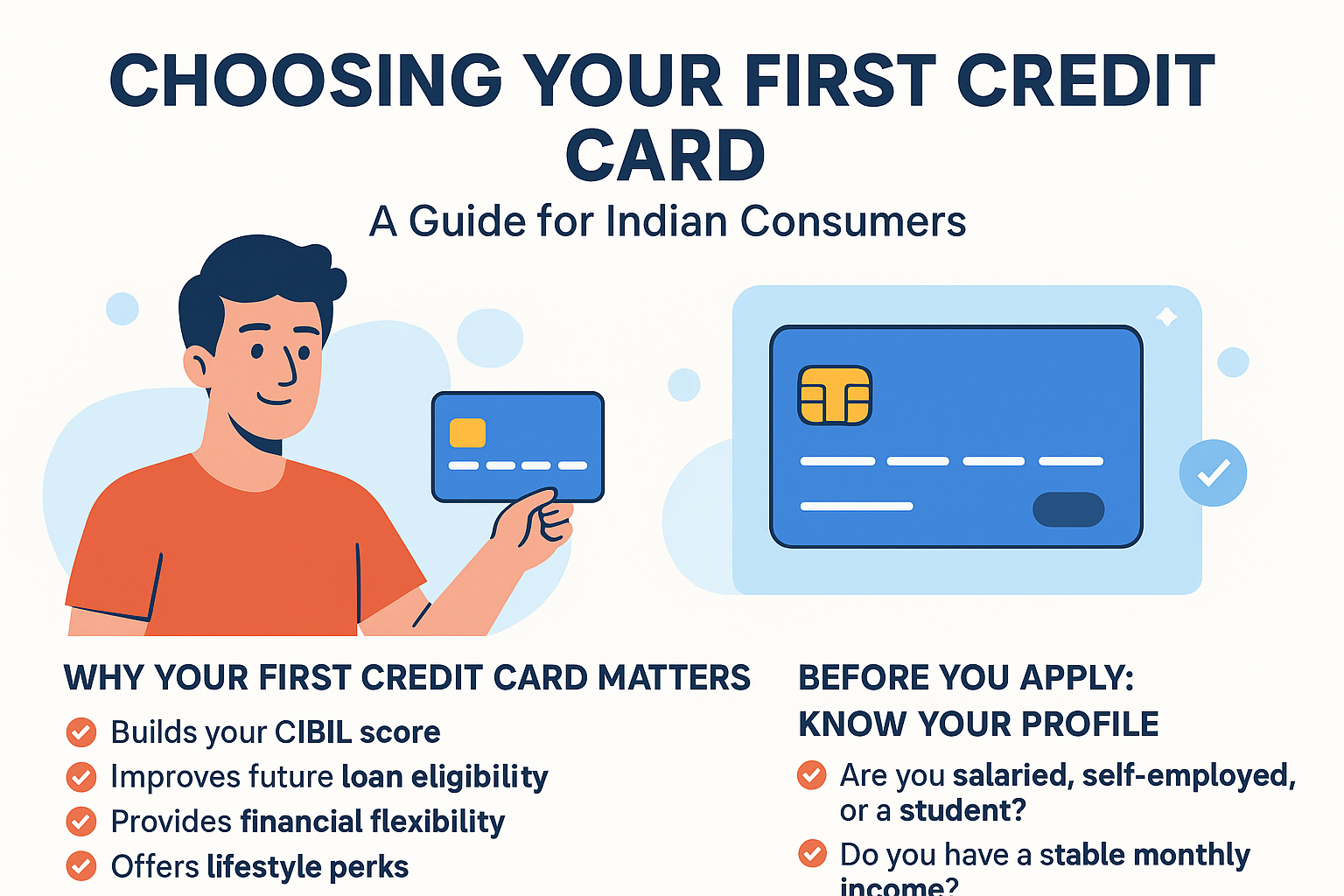 CHOOSING YOUR FIRST CREDIT CARD

A Guide for Indian Consumers

WHY YOUR FIRST CREDIT CARD MATTERS

Builds your CIBIL score

Improves future loan eligibility

Provides financial flexibility

Offers lifestyle perks

BEFORE YOU APPLY: KNOW YOUR PROFILE

Are you salaried, self-employed, or a student?

Do you have a stable monthly income?